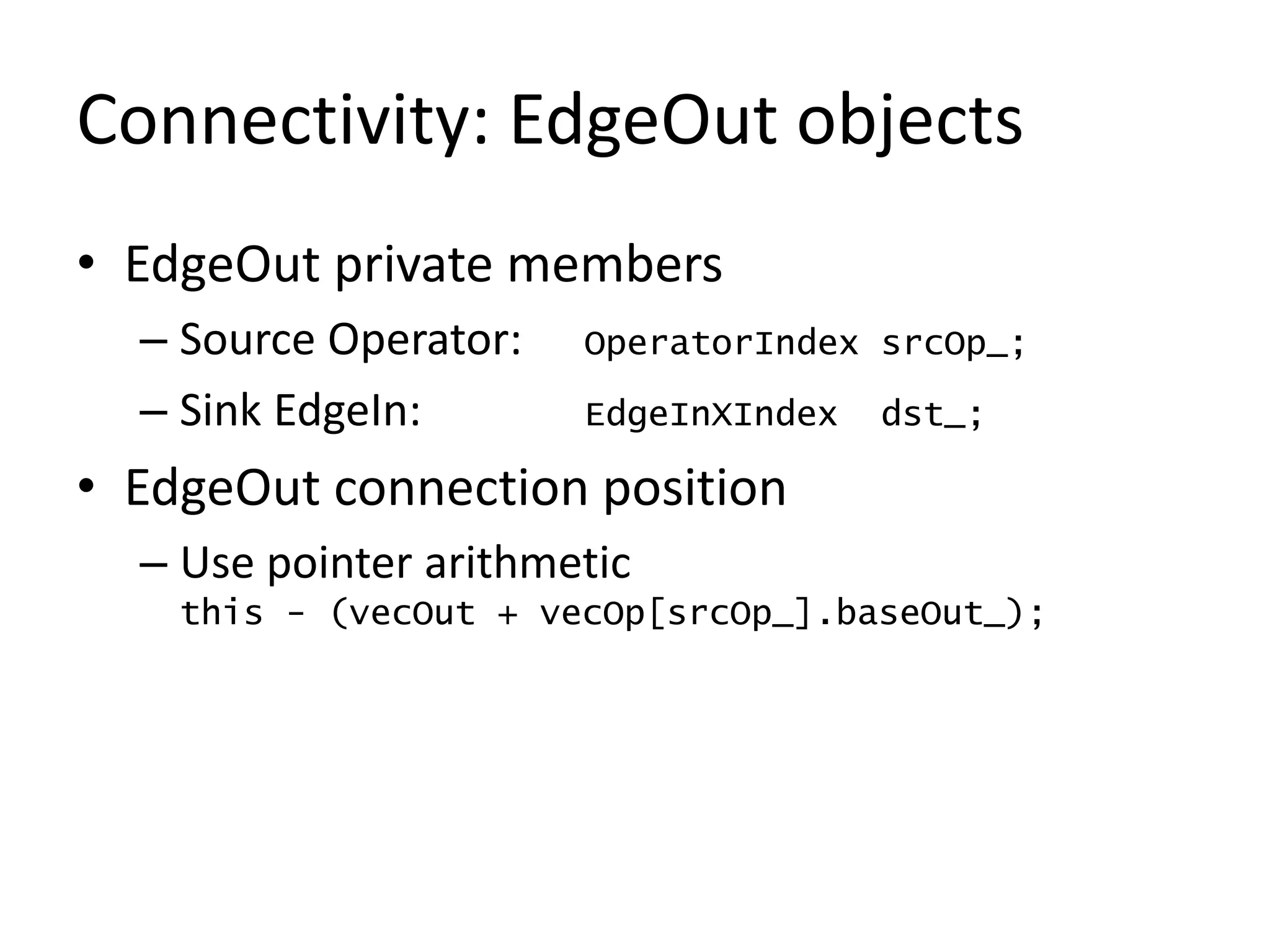 Connectivity: EdgeOut objects

• EdgeOut private members

– Source Operator: OperatorIndex srcOp_;

– Sink EdgeIn: EdgeInXIndex dst_;

• EdgeOut connection position

– Use pointer arithmetic
this - (vecOut + vecOp[srcOp_].baseOut_);